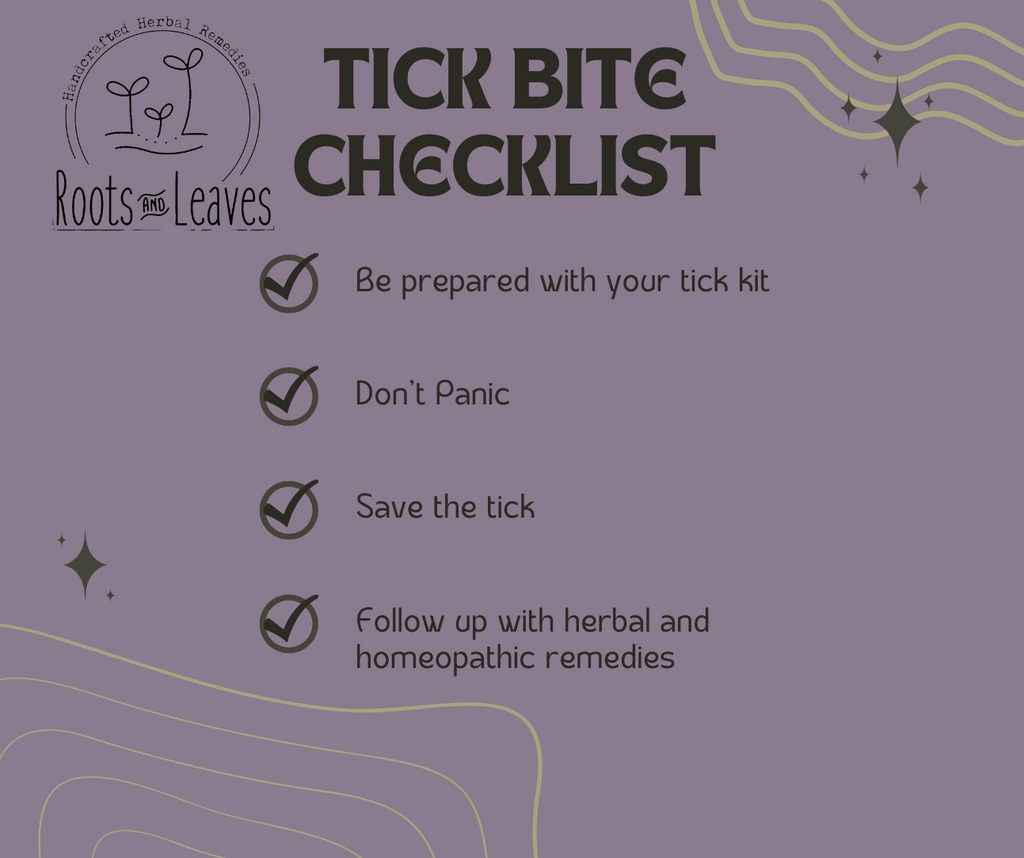 Handcrafted Herbal Remedies

Roots AND Leaves

TICK BITE CHECKLIST

Be prepared with your tick kit

Don't Panic

Save the tick

Follow up with herbal and homeopathic remedies